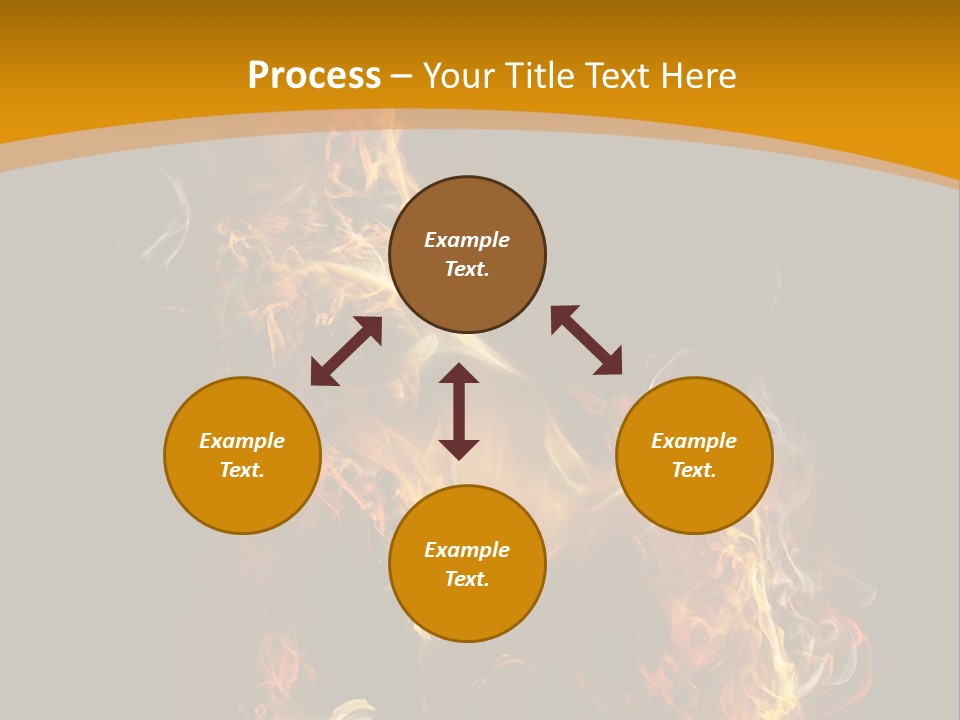 Process – Your Title Text Here

Example Text.

Example Text.

Example Text.

Example Text.